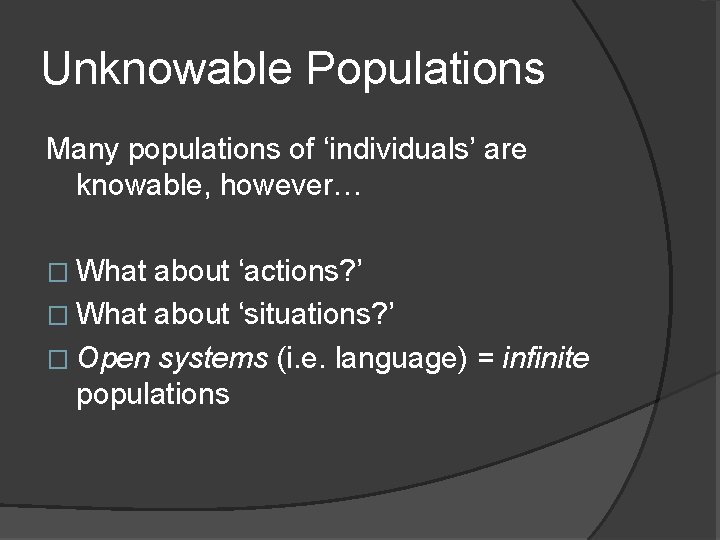 Unknowable Populations

Many populations of ‘individuals’ are knowable, however…

□ What about ‘actions?’
□ What about ‘situations?’
□ Open systems (i.e. language) = infinite populations